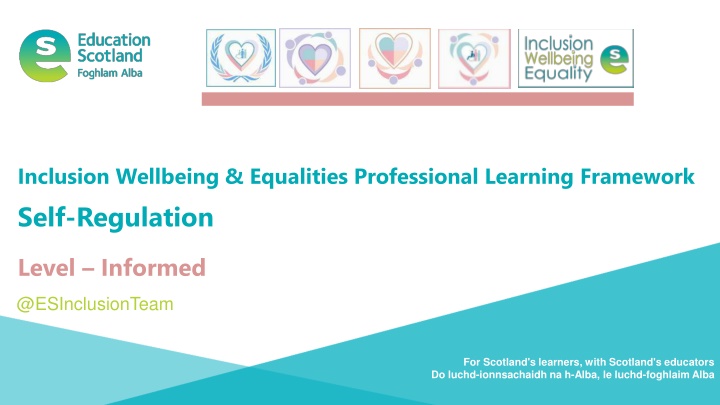 Education Scotland
Foghlam Alba

Inclusion
Wellbeing
Equality

Inclusion Wellbeing & Equalities Professional Learning Framework

Self-Regulation

Level – Informed

@ESInclusionTeam

For Scotland's learners, with Scotland's educators
Do luchd-ionnsachaidh na h-Alba, le luchd-foghlaim Alba